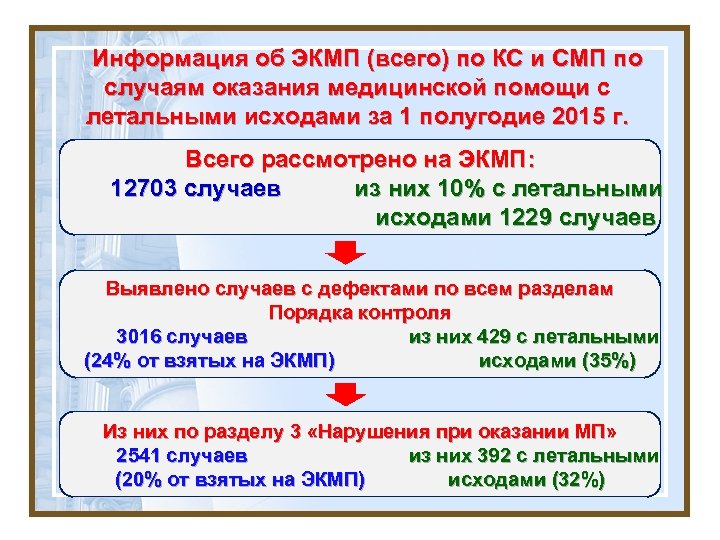 Информация об ЭКМП (всего) по КС и СМП по случаям оказания медицинской помощи с летальными исходами за 1 полугодие 2015 г.

Всего рассмотрено на ЭКМП:
12703 случаев
из них 10% с летальными исходами 1229 случаев

Выявлено случаев с дефектами по всем разделам Порядка контроля
3016 случаев
(24% от взятых на ЭКМП)
из них 429 с летальными исходами (35%)

Из них по разделу 3 «Нарушения при оказании МП»
2541 случаев
(20% от взятых на ЭКМП)
из них 392 с летальными исходами (32%)